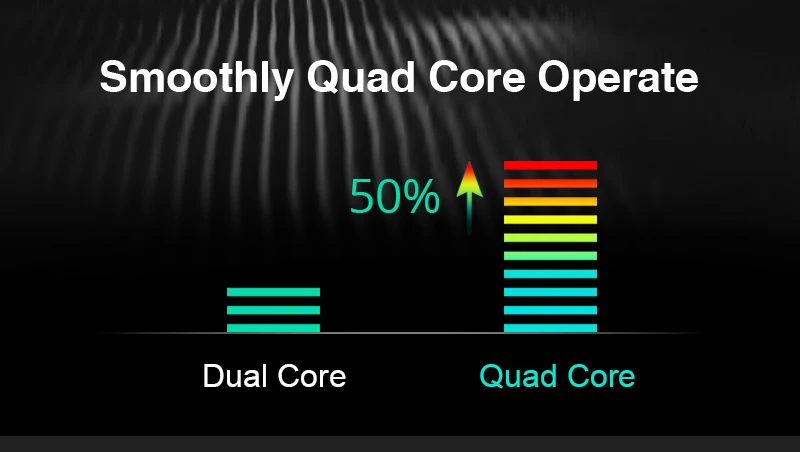 Smoothly Quad Core Operate

50%

Dual Core

Quad Core